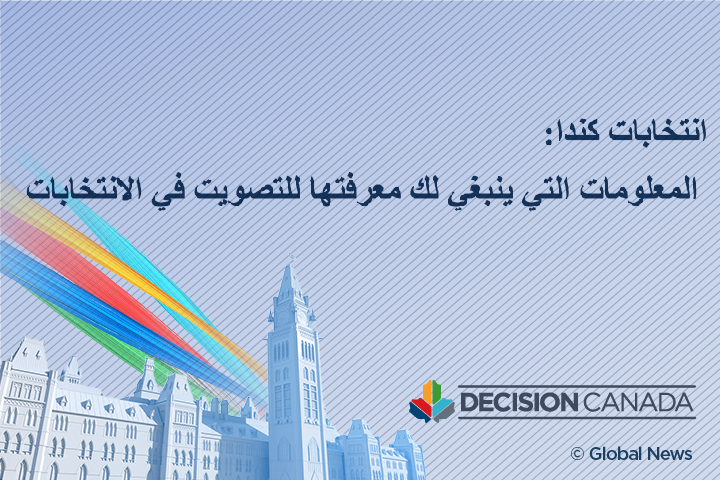 انتخابات كندا:
المعلومات التي ينبغي لك معرفتها للتصويت في الانتخابات

DECISION CANADA

© Global News